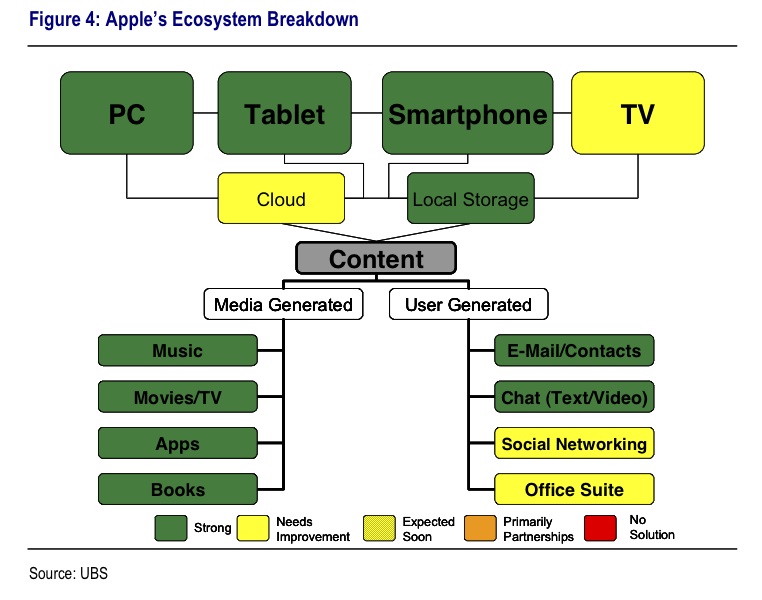 Figure 4: Apple's Ecosystem Breakdown

PC

Tablet

Smartphone

TV

Cloud

Local Storage

Content

Media Generated

User Generated

Music

Movies/TV

Apps

Books

E-Mail/Contacts

Chat (Text/Video)

Social Networking

Office Suite

Strong

Needs Improvement

Expected Soon

Primarily Partnerships

No Solution

Source: UBS